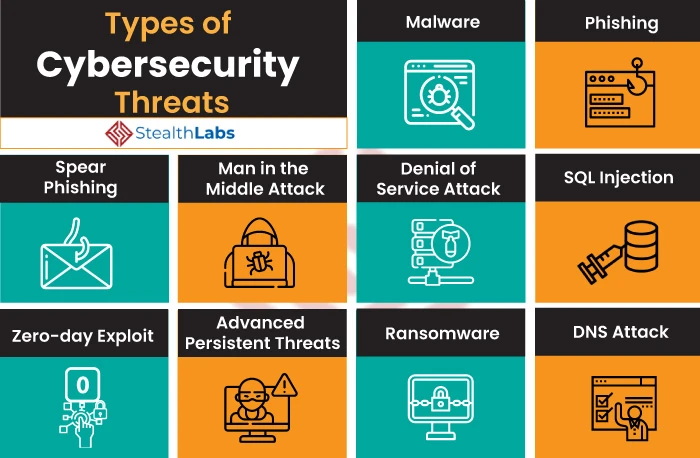 Types of Cybersecurity Threats

StealthLabs

Malware

Phishing

Spear Phishing

Man in the Middle Attack

Denial of Service Attack

SQL Injection

Zero-day Exploit

0

Advanced Persistent Threats

Ransomware

DNS Attack